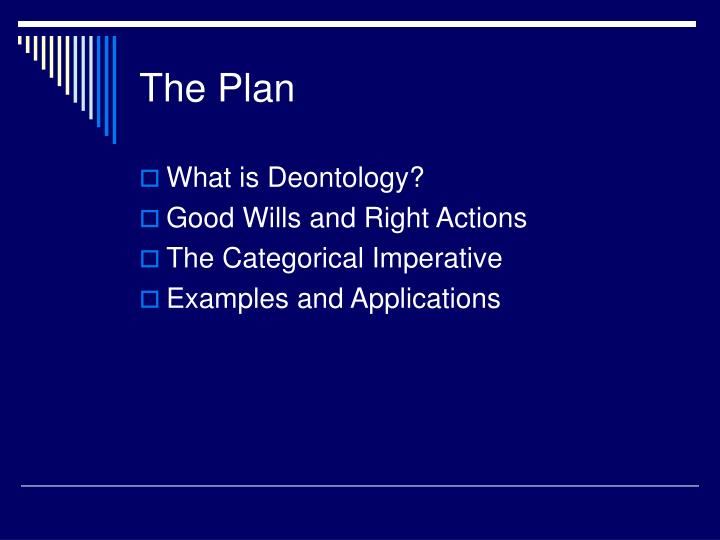 The Plan

What is Deontology?
Good Wills and Right Actions
The Categorical Imperative
Examples and Applications